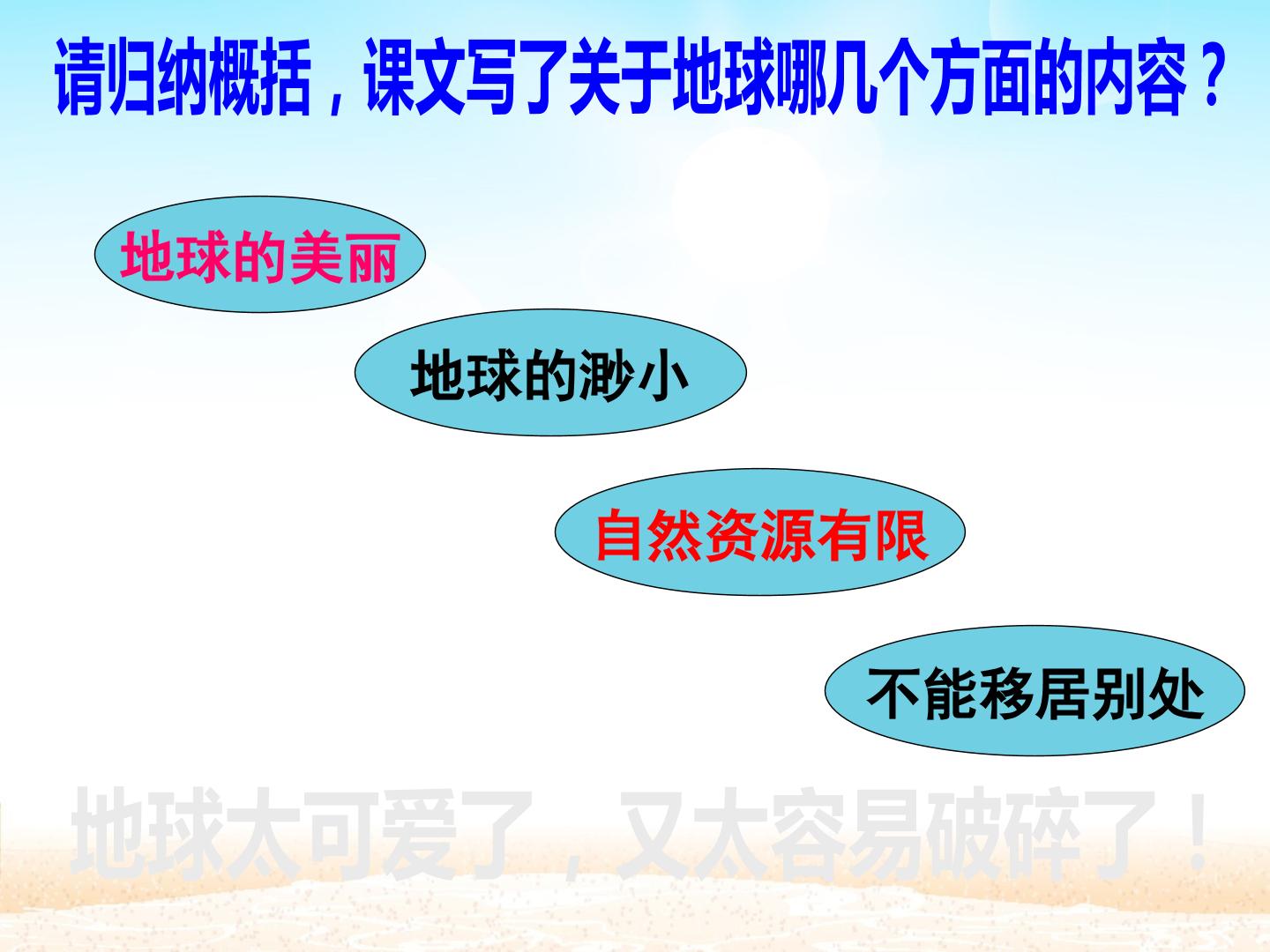 请归纳概括，课文写了关于地球哪几个方面的内容？

地球的美丽

地球的渺小

自然资源有限

不能移居别处

地球太可爱了，又太容易破碎了！